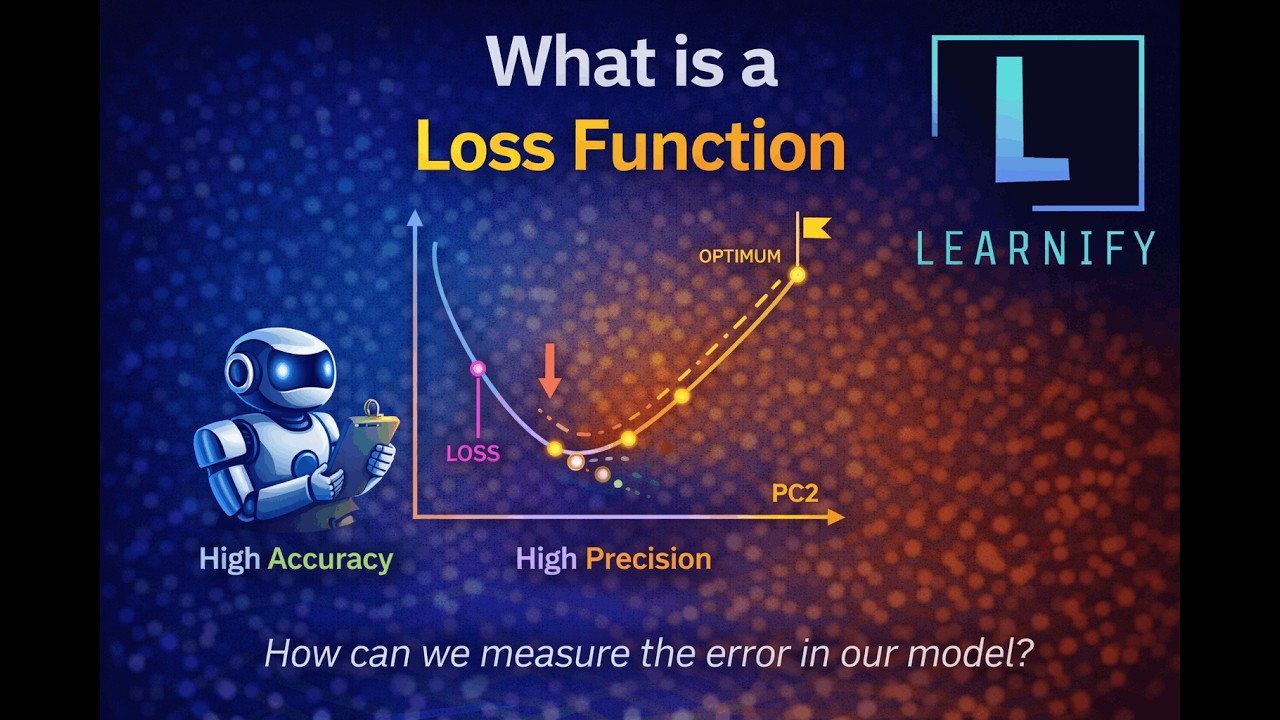 What is a
Loss Function

L
LEARNIFY

OPTIMUM

LOSS

PC2

High Accuracy

High Precision

How can we measure the error in our model?